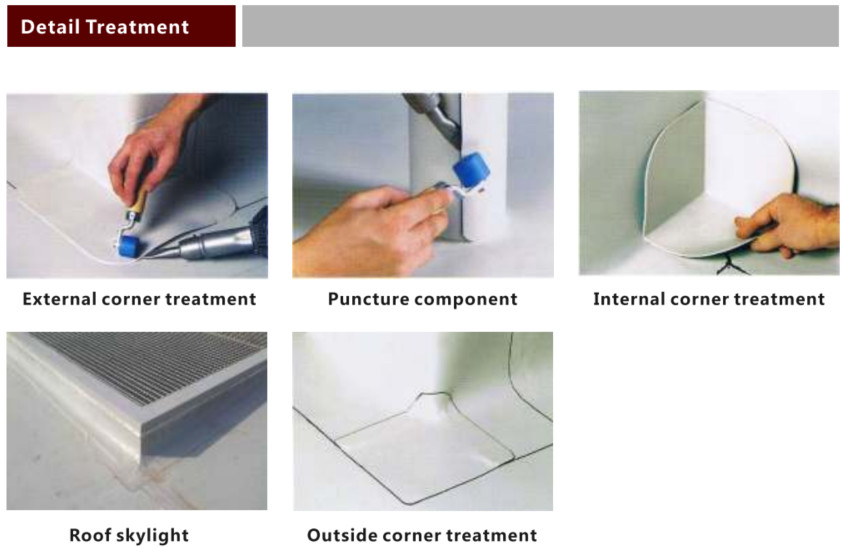 Detail Treatment

External corner treatment

Puncture component

Internal corner treatment

Roof skylight

Outside corner treatment